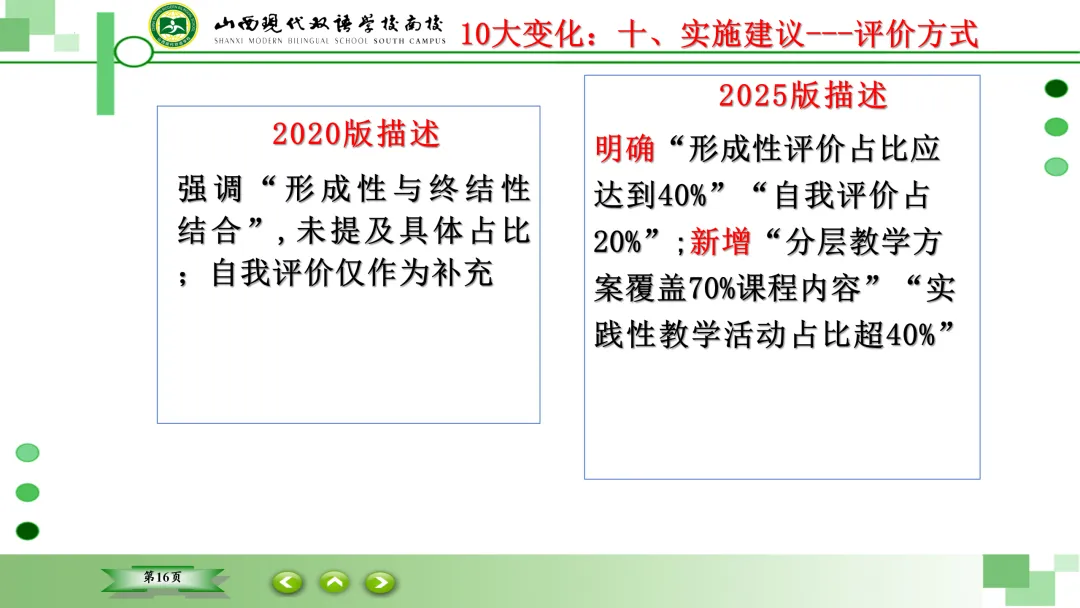 山西现代双语学校南校
SHANXI MODERN BILINGUAL SCHOOL SOUTH CAMPUS

10大变化：十、实施建议---评价方式

2020版描述

强调“形成性与终结性结合”，未提及具体占比；自我评价仅作为补充

2025版描述

明确“形成性评价占比应达到40%”“自我评价占20%”；新增“分层教学方案覆盖70%课程内容”“实践性教学活动占比超40%”

第16页